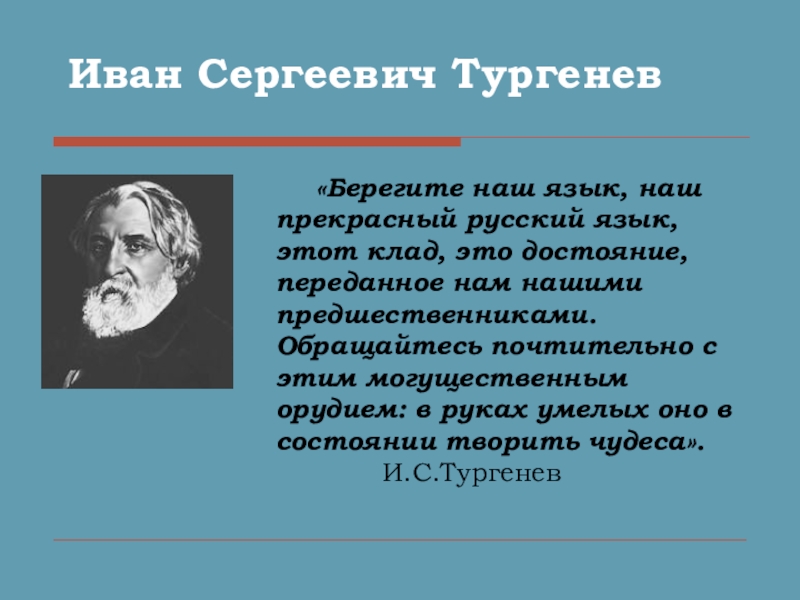 Иван Сергеевич Тургенев

«Берегите наш язык, наш прекрасный русский язык, этот клад, это достояние, переданное нам нашими предшественниками. Обращайтесь почтительно с этим могущественным орудием: в руках умелых оно в состоянии творить чудеса».

И.С.Тургенев